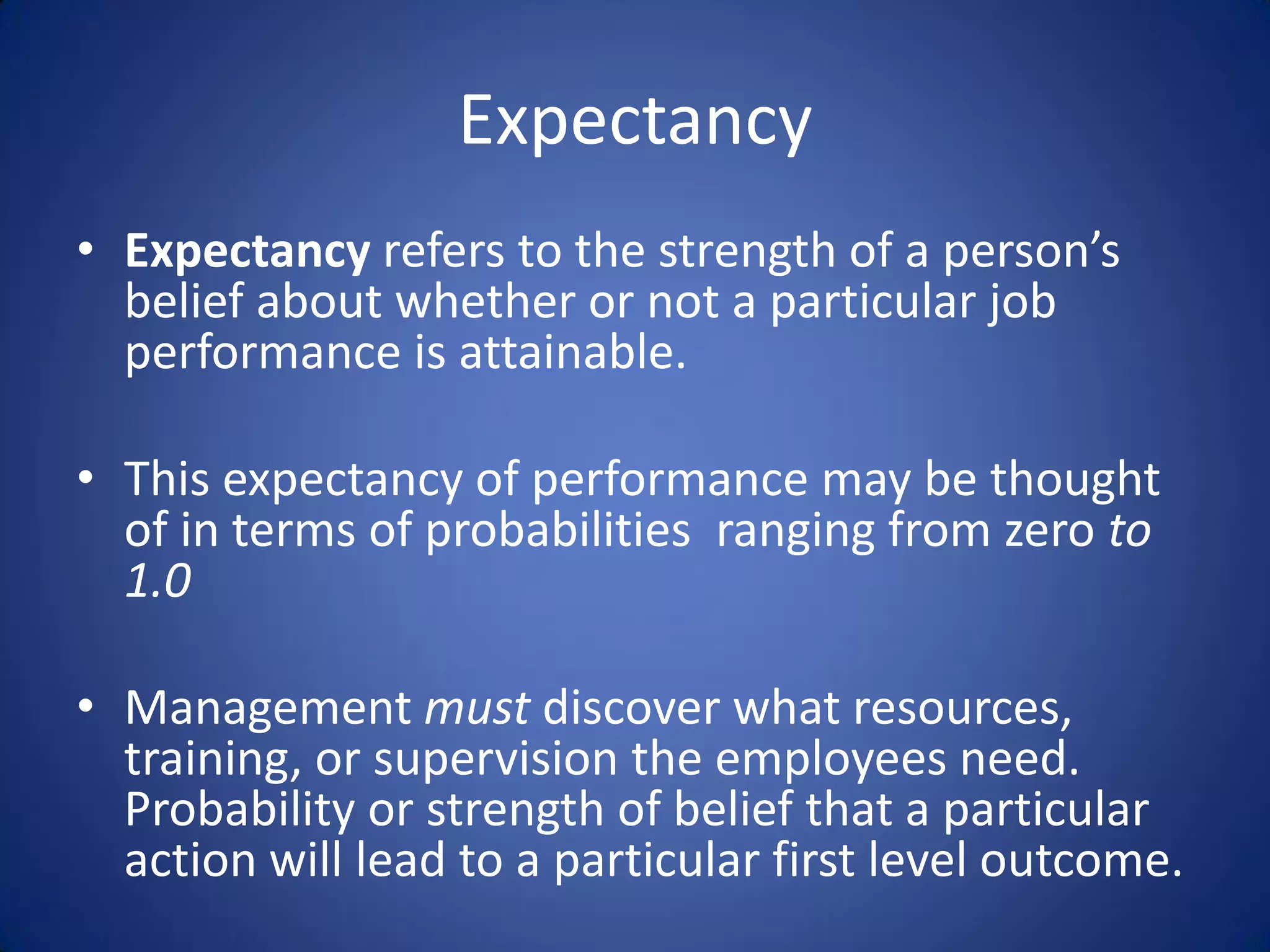 Expectancy

• Expectancy refers to the strength of a person's belief about whether or not a particular job performance is attainable.

• This expectancy of performance may be thought of in terms of probabilities  ranging from zero to 1.0

• Management must discover what resources, training, or supervision the employees need. Probability or strength of belief that a particular action will lead to a particular first level outcome.